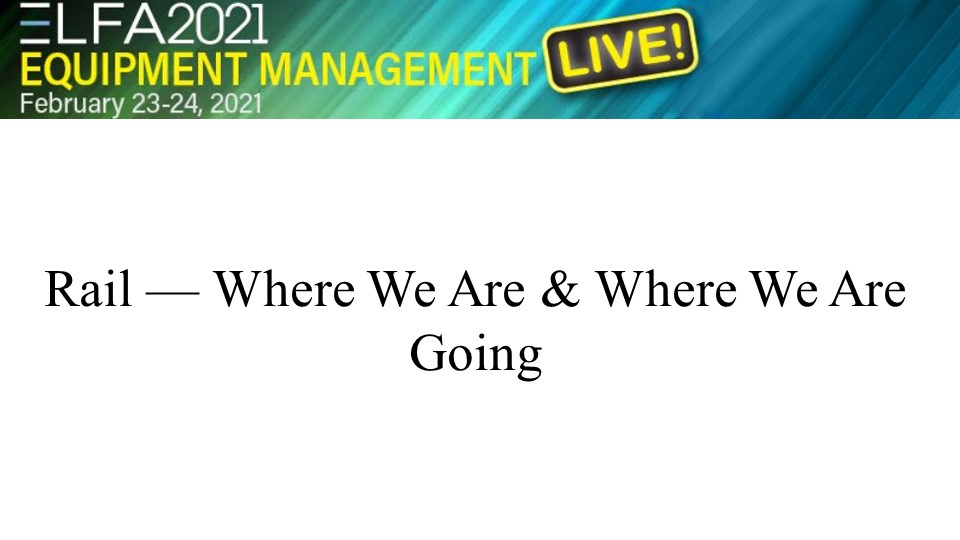 ELFA2021
EQUIPMENT MANAGEMENT LIVE!
February 23-24, 2021

Rail — Where We Are & Where We Are Going